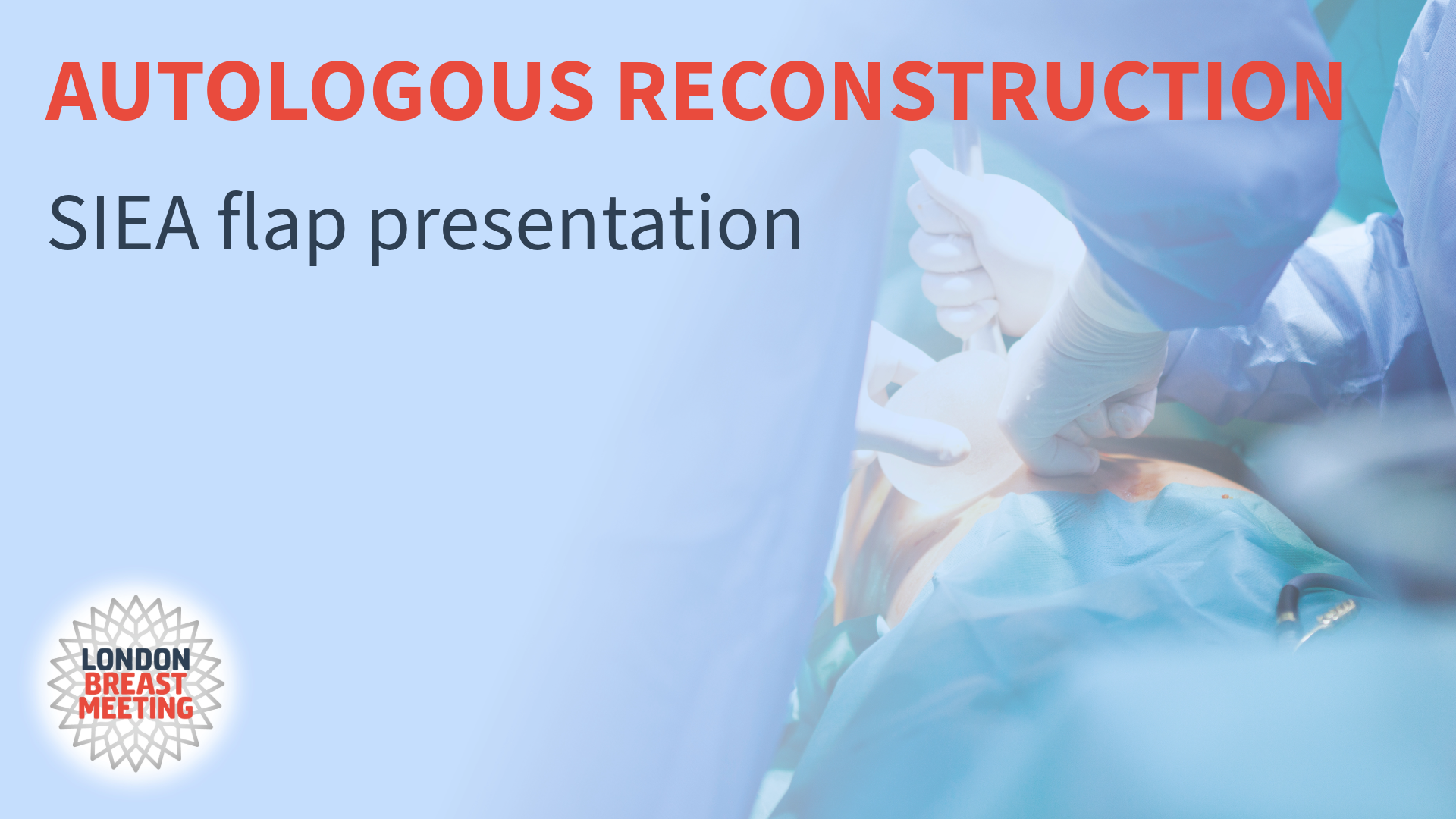 AUTOLOGOUS RECONSTRUCTION

SIEA flap presentation

LONDON
BREAST
MEETING